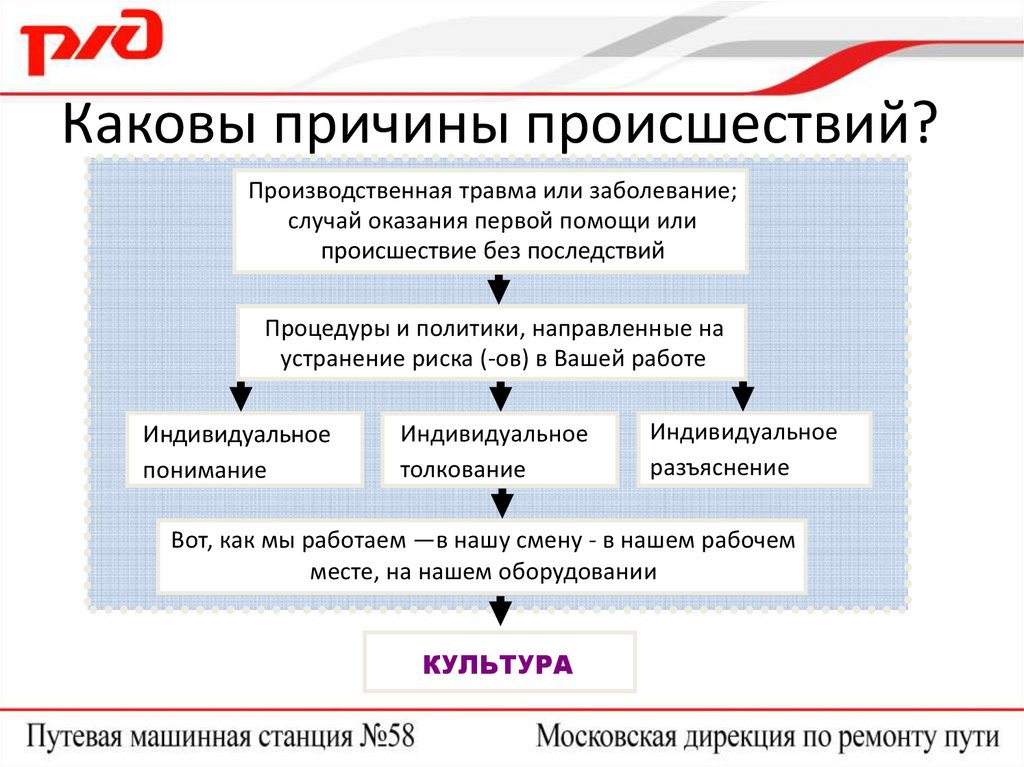 РЖД

Каковы причины происшествий?

Производственная травма или заболевание; случай оказания первой помощи или происшествие без последствий

Процедуры и политики, направленные на устранение риска (-ов) в Вашей работе

Индивидуальное понимание

Индивидуальное толкование

Индивидуальное разъяснение

Вот, как мы работаем —в нашу смену - в нашем рабочем месте, на нашем оборудовании

КУЛЬТУРА

Путевая машинная станция №58

Московская дирекция по ремонту пути